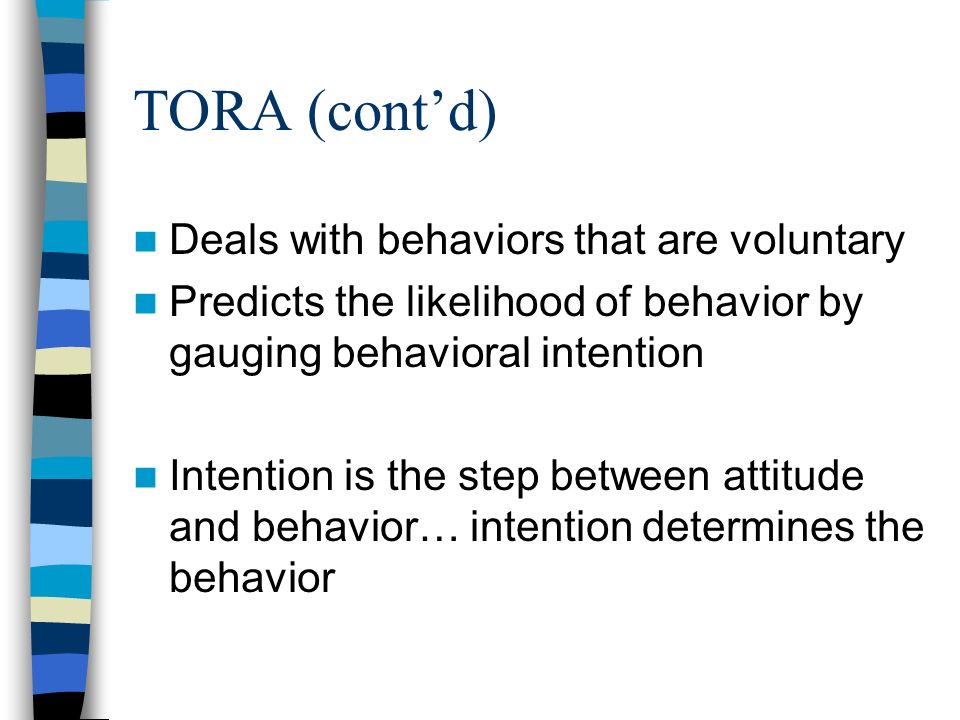 TORA (cont’d)

Deals with behaviors that are voluntary

Predicts the likelihood of behavior by gauging behavioral intention

Intention is the step between attitude and behavior… intention determines the behavior